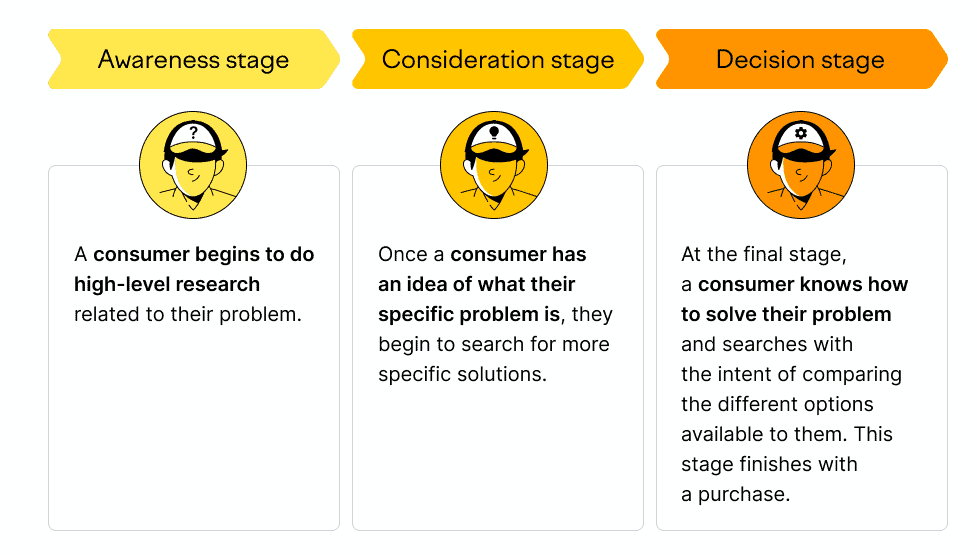 Awareness stage

?

A consumer begins to do high-level research related to their problem.

Consideration stage

Once a consumer has an idea of what their specific problem is, they begin to search for more specific solutions.

Decision stage

At the final stage, a consumer knows how to solve their problem and searches with the intent of comparing the different options available to them. This stage finishes with a purchase.